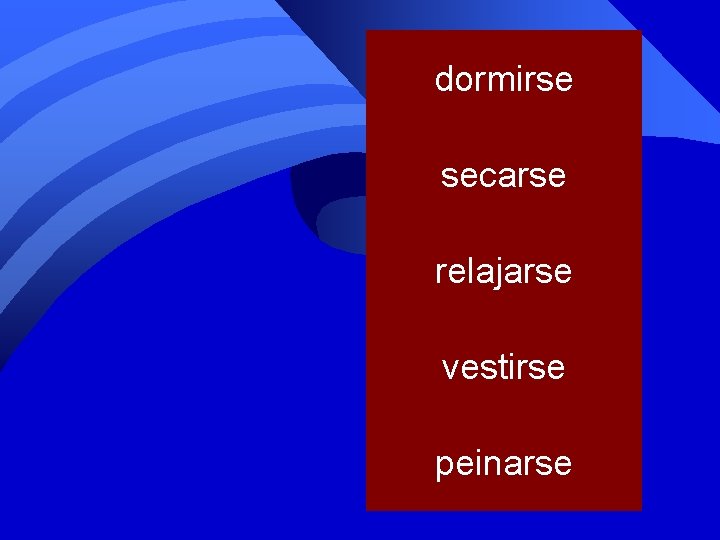 dormirse

secarse

relajarse

vestirse

peinarse